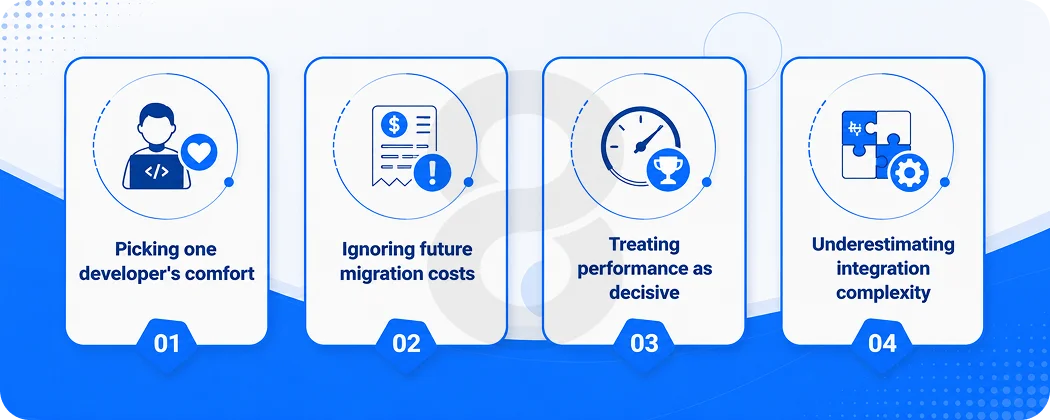 Picking one developer's comfort

01

Ignoring future migration costs

02

Treating performance as decisive

03

Underestimating integration complexity

04